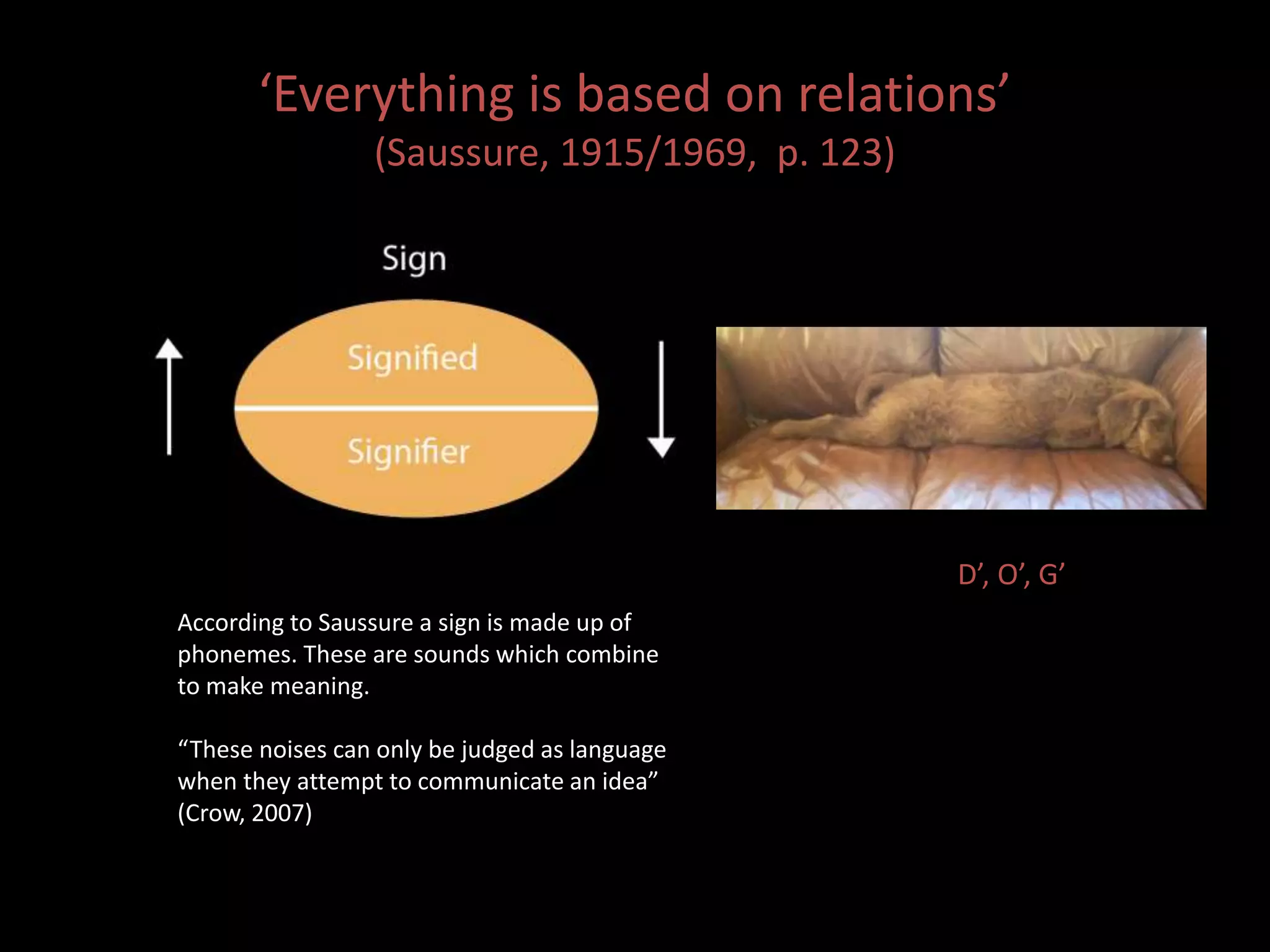 ‘Everything is based on relations’
(Saussure, 1915/1969,  p. 123)

Sign

Signified

Signifier

D’, O’, G’

According to Saussure a sign is made up of phonemes. These are sounds which combine to make meaning.

“These noises can only be judged as language when they attempt to communicate an idea” (Crow, 2007)